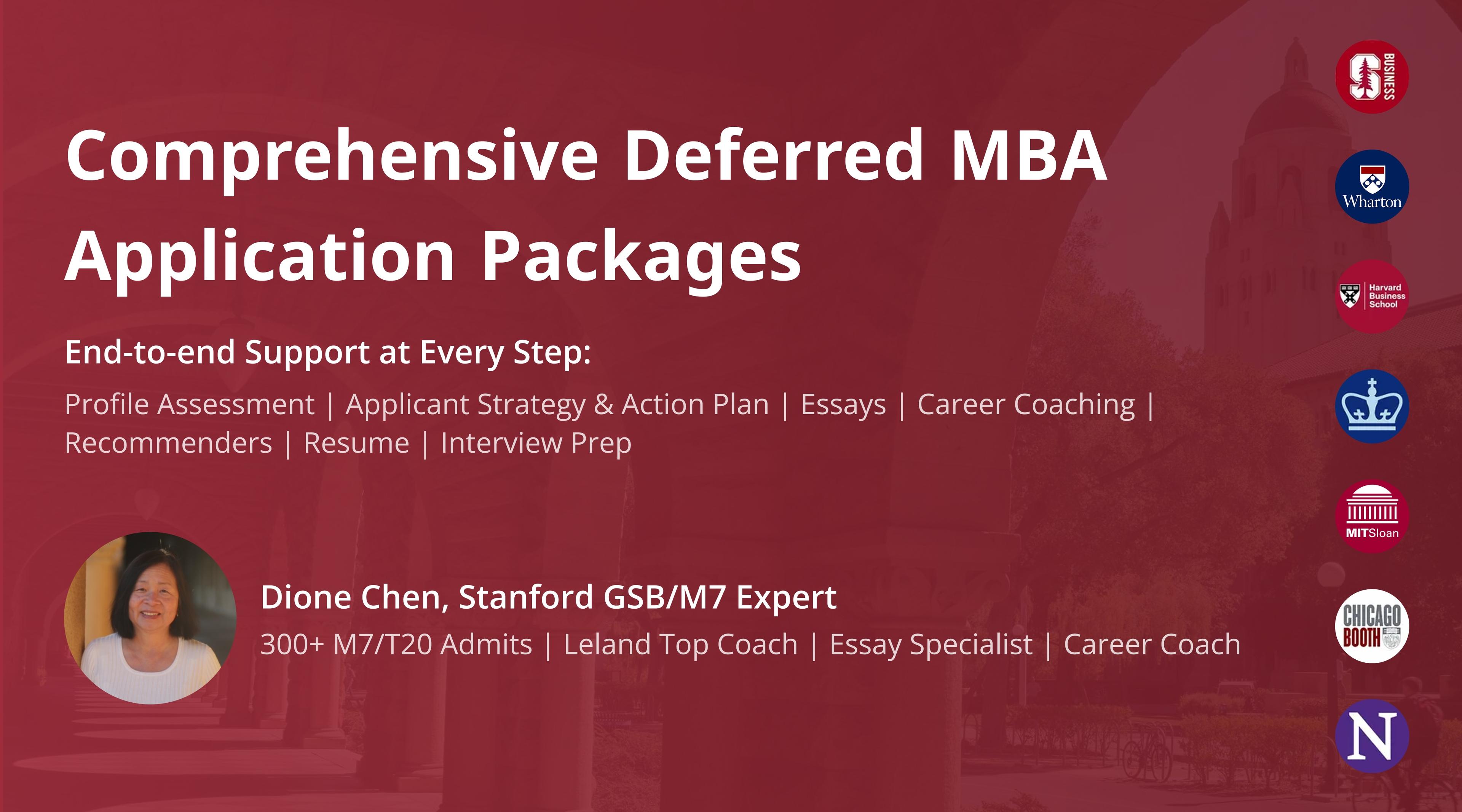 Comprehensive Deferred MBA Application Packages

End-to-end Support at Every Step:

Profile Assessment | Applicant Strategy & Action Plan | Essays | Career Coaching | Recommenders | Resume | Interview Prep

Dione Chen, Stanford GSB/M7 Expert

300+ M7/T20 Admits | Leland Top Coach | Essay Specialist | Career Coach

S BUSINESS

Wharton

Harvard Business School

MITSloan

CHICAGO BOOTH

N